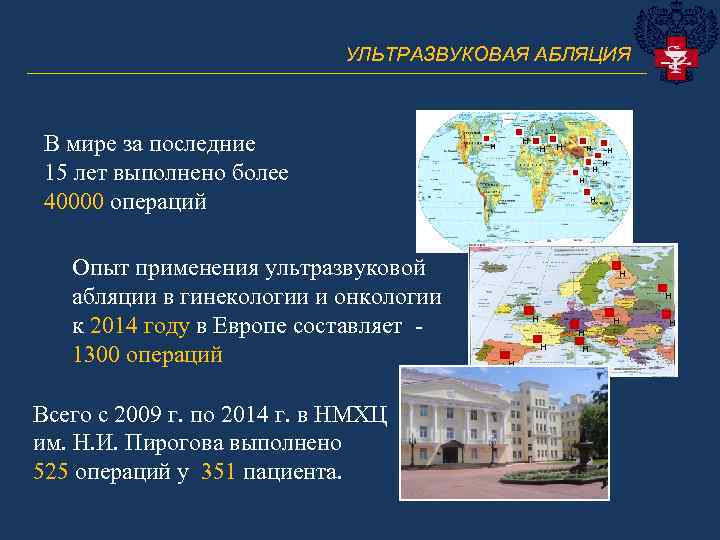 УЛЬТРАЗВУКОВАЯ АБЛЯЦИЯ

В мире за последние 15 лет выполнено более 40000 операций

Опыт применения ультразвуковой абляции в гинекологии и онкологии к 2014 году в Европе составляет - 1300 операций

Всего с 2009 г. по 2014 г. в НМХЦ им. Н.И. Пирогова выполнено 525 операций у 351 пациента.